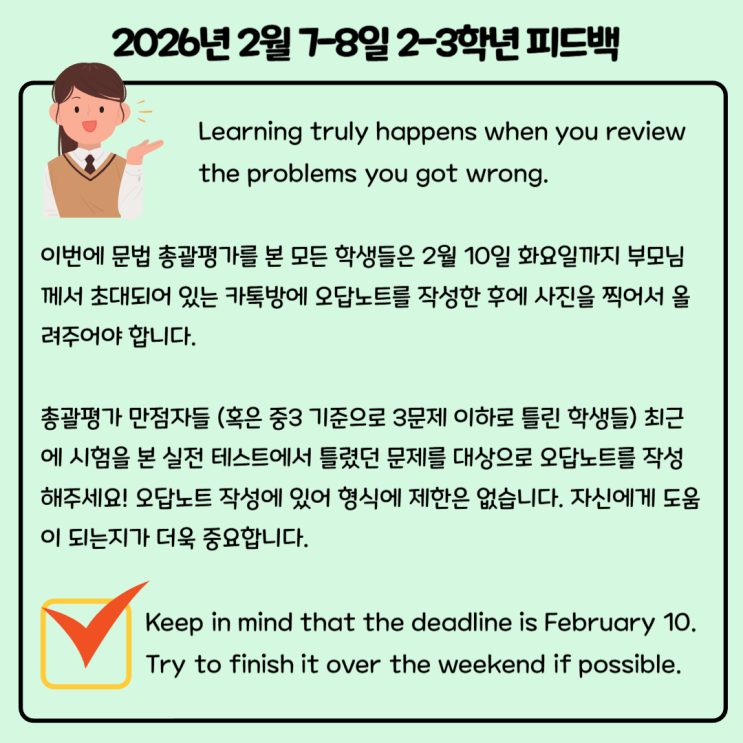 2026년 2월 7-8일 2-3학년 피드백

Learning truly happens when you review the problems you got wrong.

이번에 문법 총괄평가를 본 모든 학생들은 2월 10일 화요일까지 부모님께서 초대되어 있는 카톡방에 오답노트를 작성한 후에 사진을 찍어서 올려주어야 합니다.

총괄평가 만점자들 (혹은 중3 기준으로 3문제 이하로 틀린 학생들) 최근에 시험을 본 실전 테스트에서 틀렸던 문제를 대상으로 오답노트를 작성해주세요! 오답노트 작성에 있어 형식에 제한은 없습니다. 자신에게 도움이 되는지가 더욱 중요합니다.

Keep in mind that the deadline is February 10. Try to finish it over the weekend if possible.